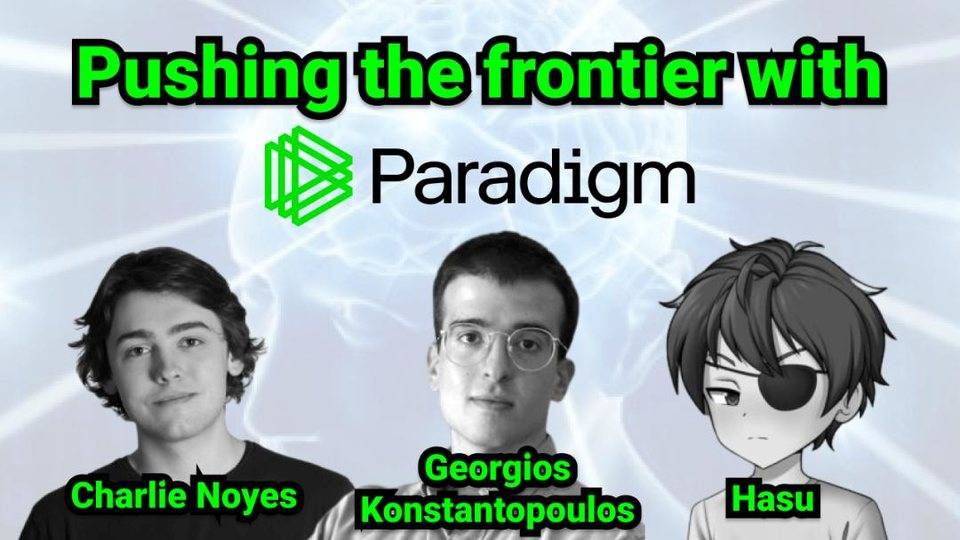 Pushing the frontier with

Paradigm

Charlie Noyes

Georgios Konstantopoulos

Hasu